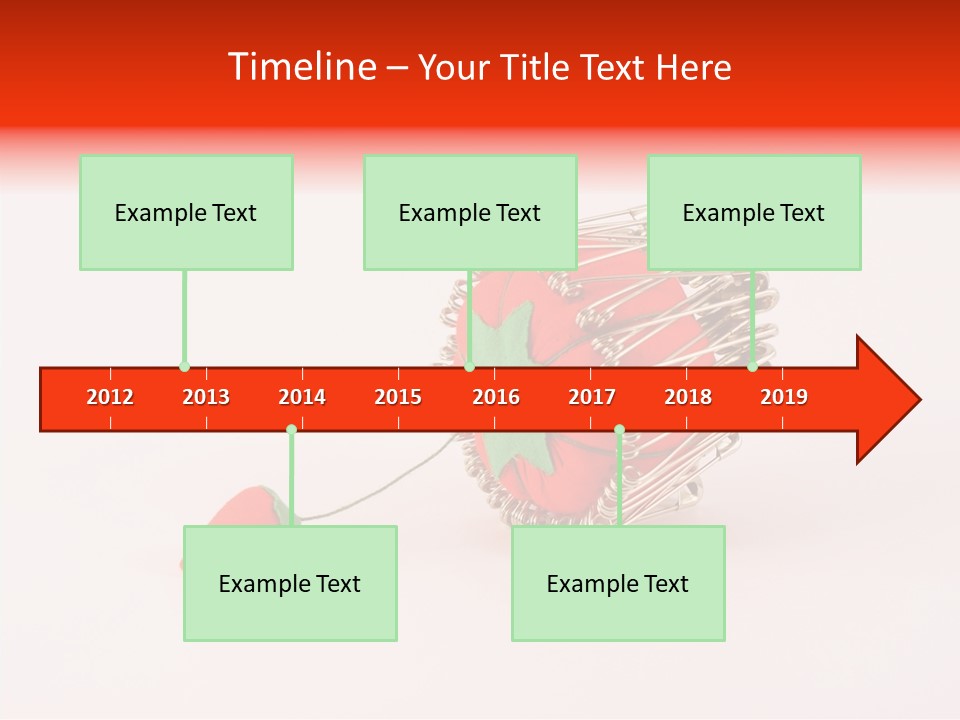 Timeline – Your Title Text Here

Example Text

Example Text

Example Text

2012 2013 2014 2015 2016 2017 2018 2019

Example Text

Example Text